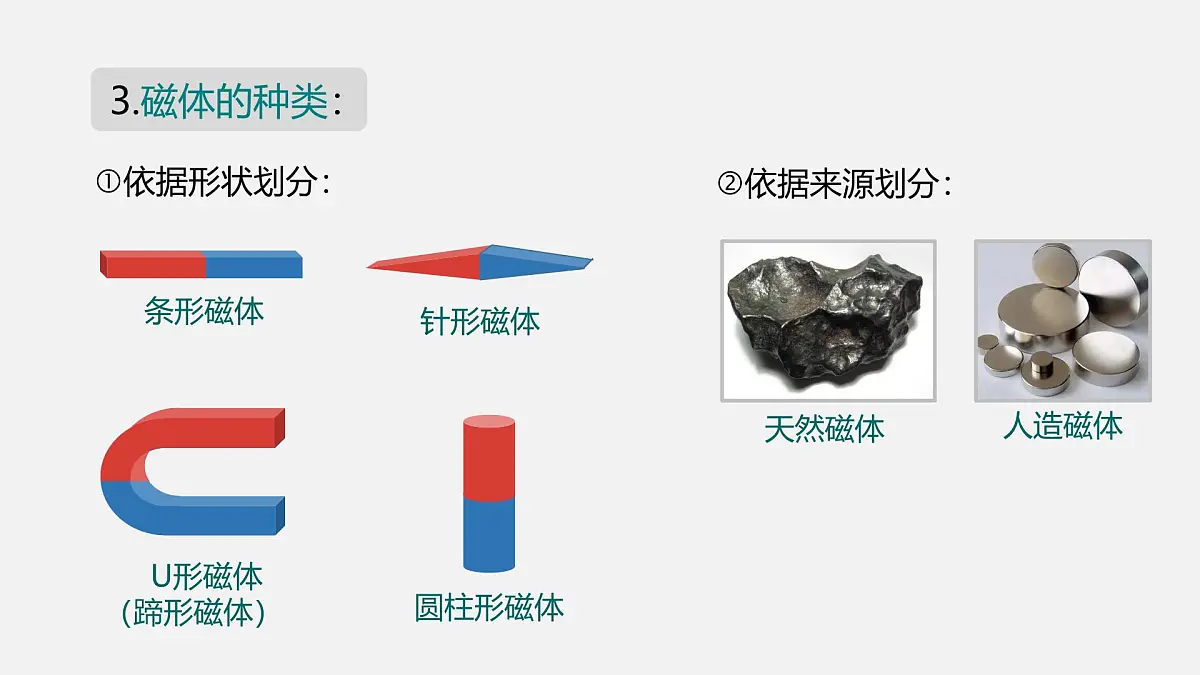 3.磁体的种类：

①依据形状划分：

条形磁体

针形磁体

U形磁体
（蹄形磁体）

圆柱形磁体

②依据来源划分：

天然磁体

人造磁体